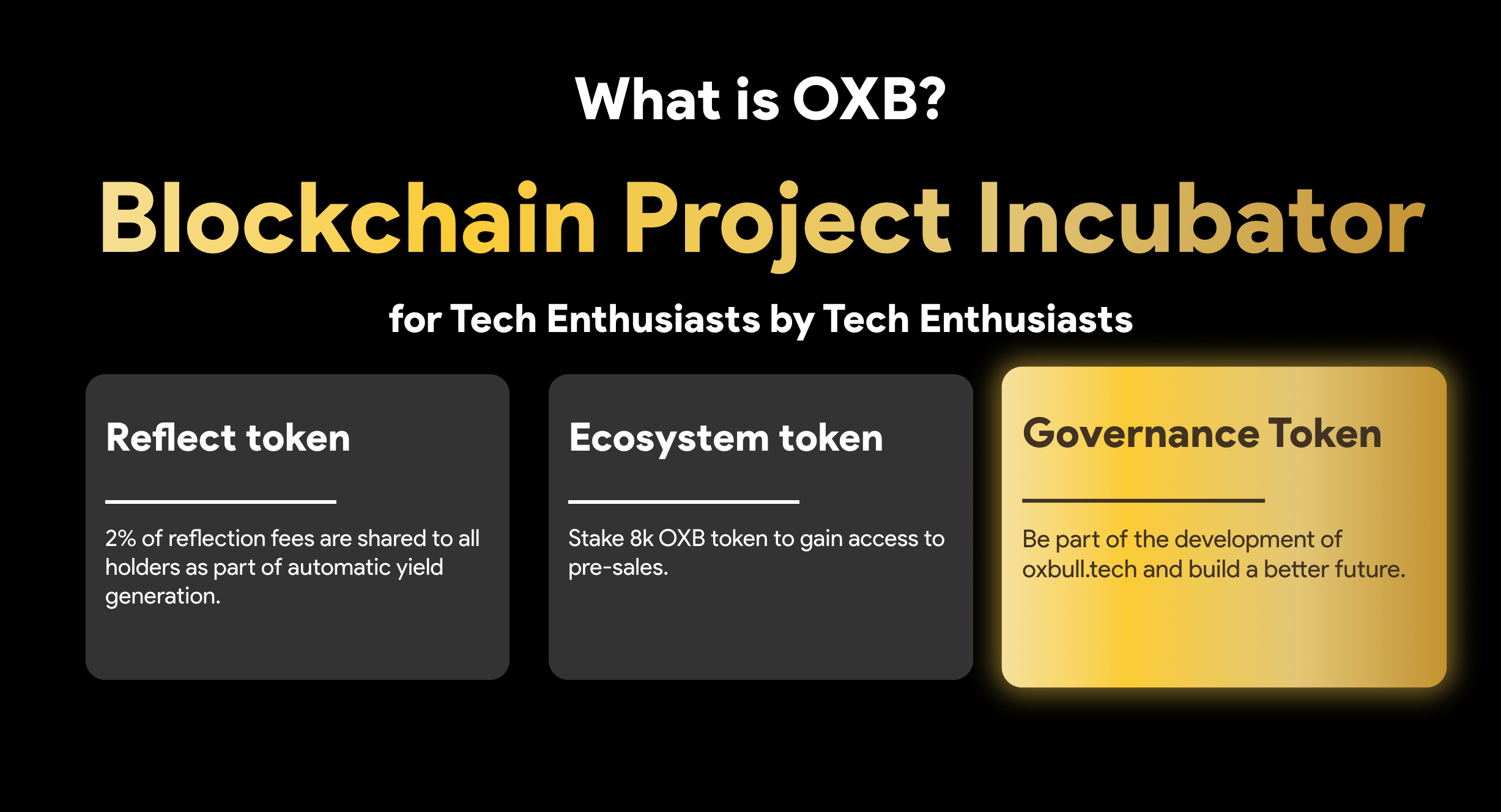 What is OXB?

Blockchain Project Incubator

for Tech Enthusiasts by Tech Enthusiasts

Reflect token

2% of reflection fees are shared to all holders as part of automatic yield generation.

Ecosystem token

Stake 8k OXB token to gain access to pre-sales.

Governance Token

Be part of the development of oxbull.tech and build a better future.